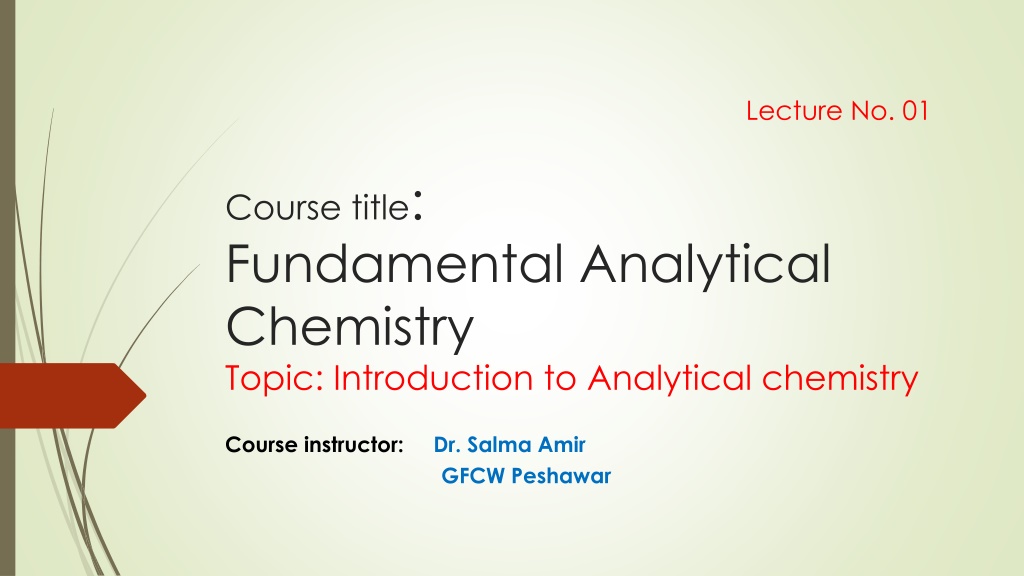 Lecture No. 01

Course title:
Fundamental Analytical Chemistry
Topic: Introduction to Analytical chemistry

Course instructor: Dr. Salma Amir
GFCW Peshawar